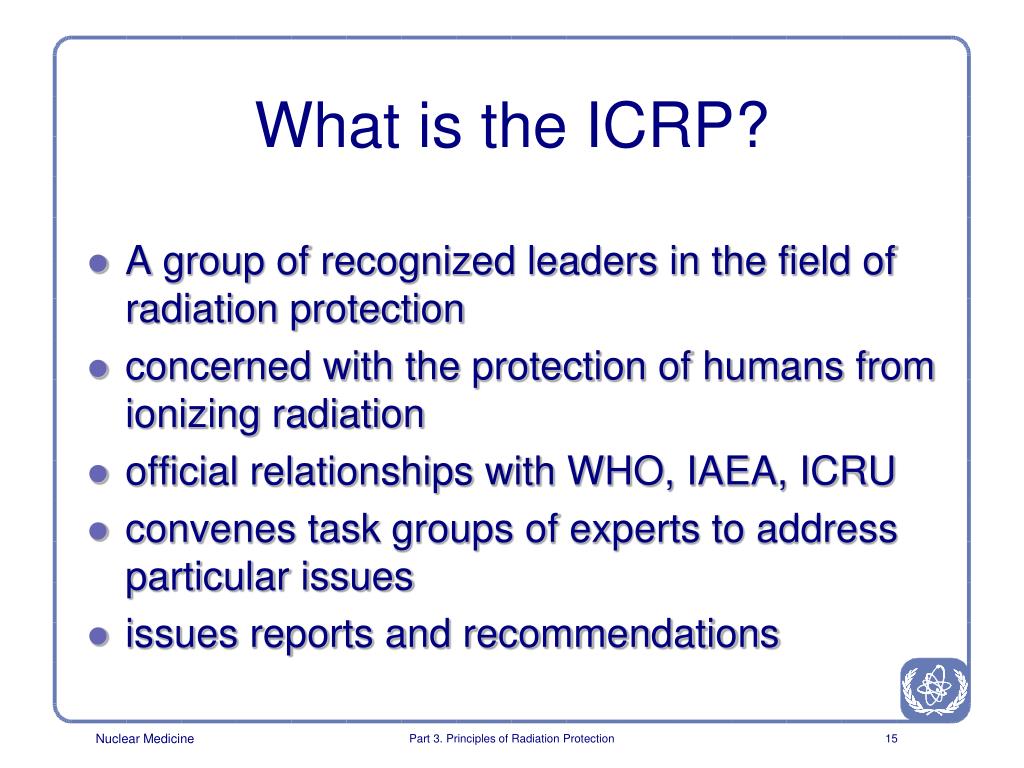 What is the ICRP?

- A group of recognized leaders in the field of radiation protection
- concerned with the protection of humans from ionizing radiation
- official relationships with WHO, IAEA, ICRU
- convenes task groups of experts to address particular issues
- issues reports and recommendations

Nuclear Medicine

Part 3. Principles of Radiation Protection

15